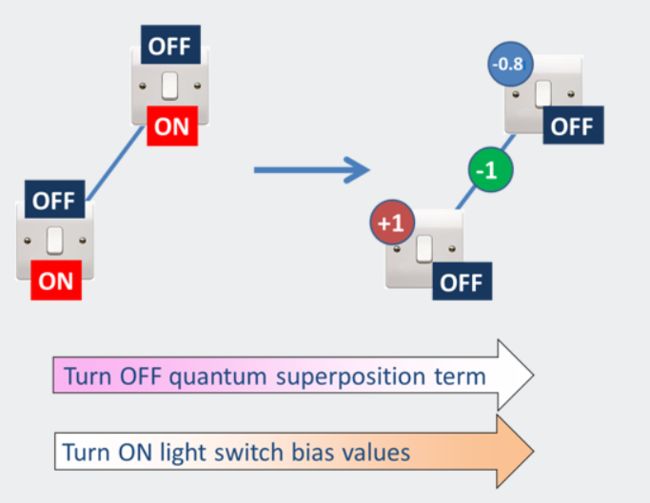 OFF
ON
OFF
ON

-0.8
OFF
-1
+1
OFF

Turn OFF quantum superposition term

Turn ON light switch bias values